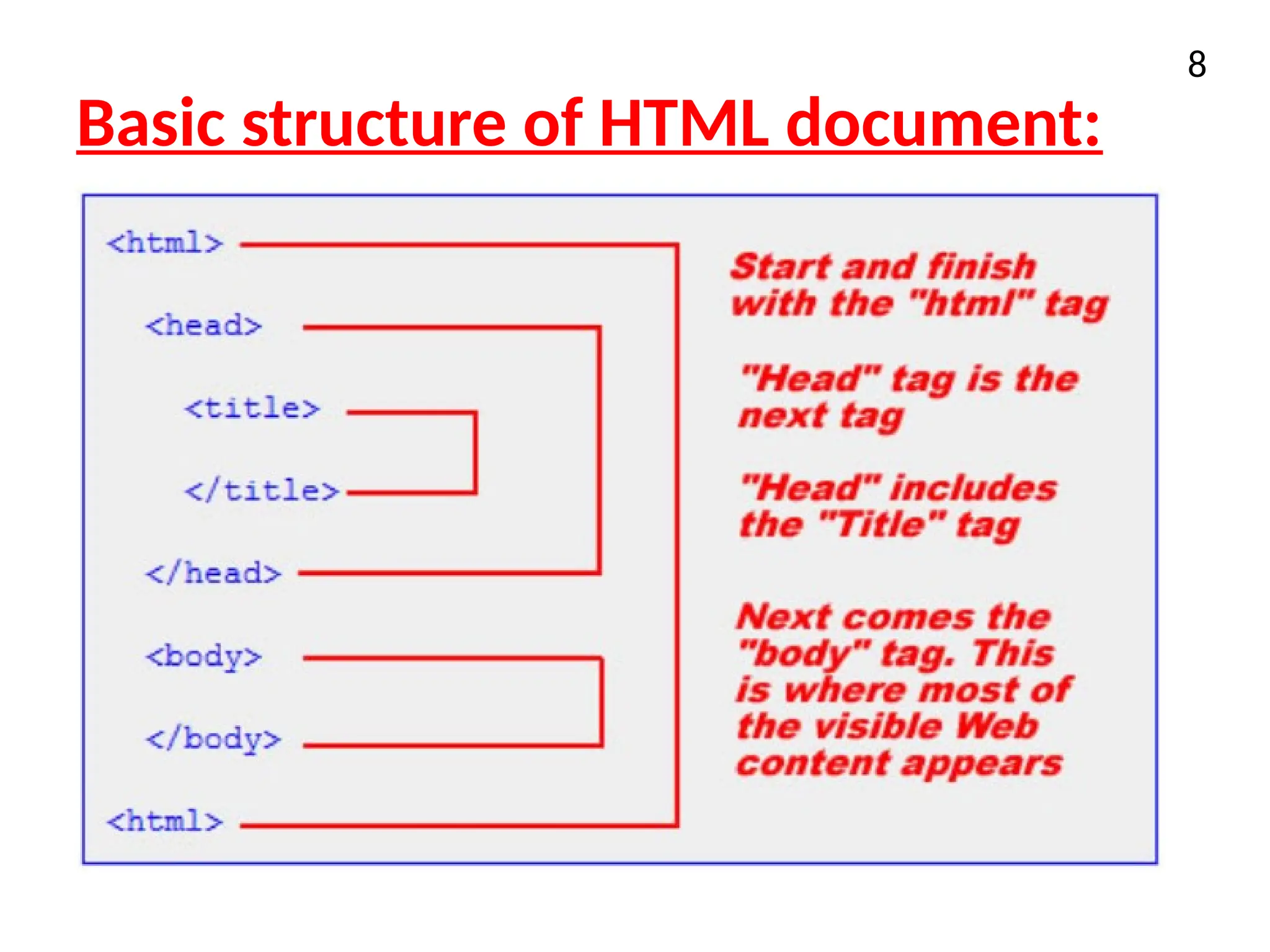 8

Basic structure of HTML document:

<html>

<head>

<title>

</title>

</head>

<body>

</body>

<html>

Start and finish with the "html" tag

"Head" tag is the next tag

"Head" includes the "Title" tag

Next comes the "body" tag. This is where most of the visible Web content appears